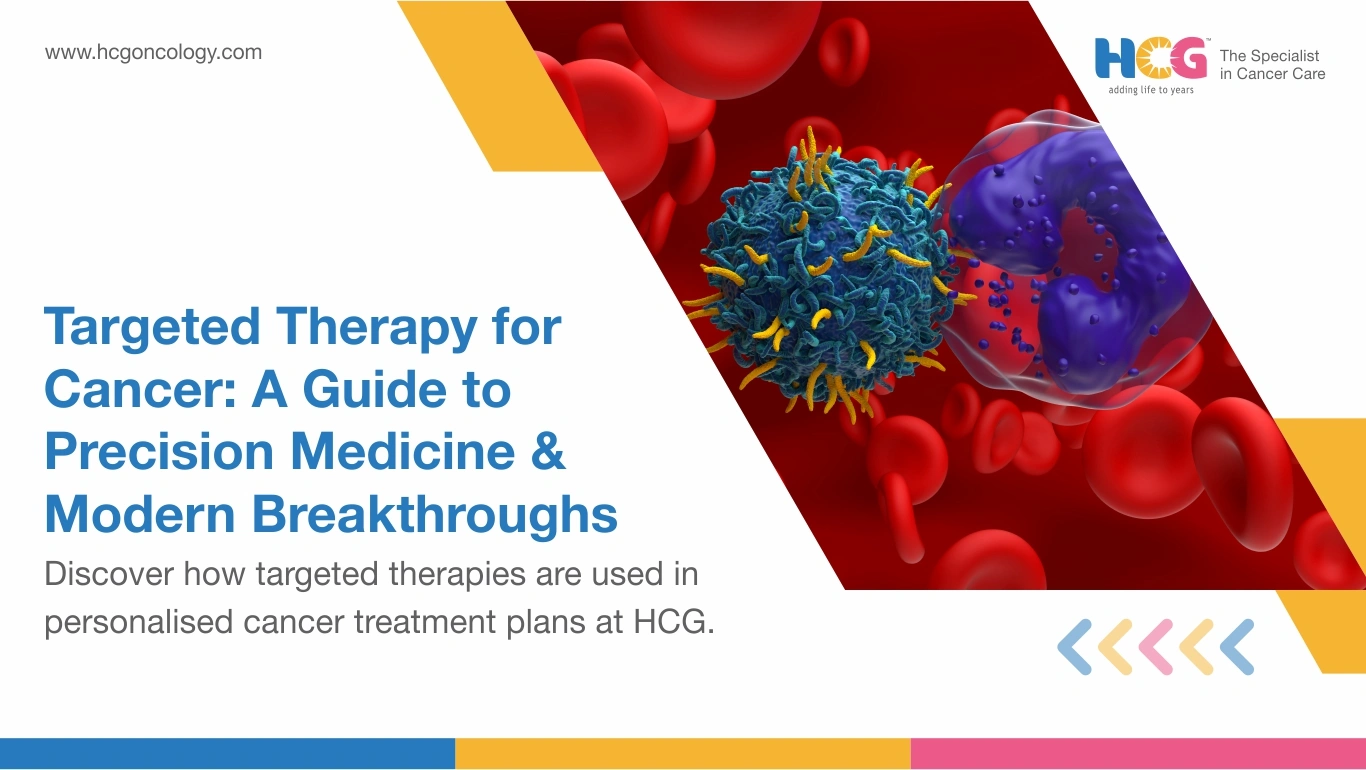 www.hcgoncology.com

HCG™ adding life to years

The Specialist in Cancer Care

Targeted Therapy for Cancer: A Guide to Precision Medicine & Modern Breakthroughs

Discover how targeted therapies are used in personalised cancer treatment plans at HCG.